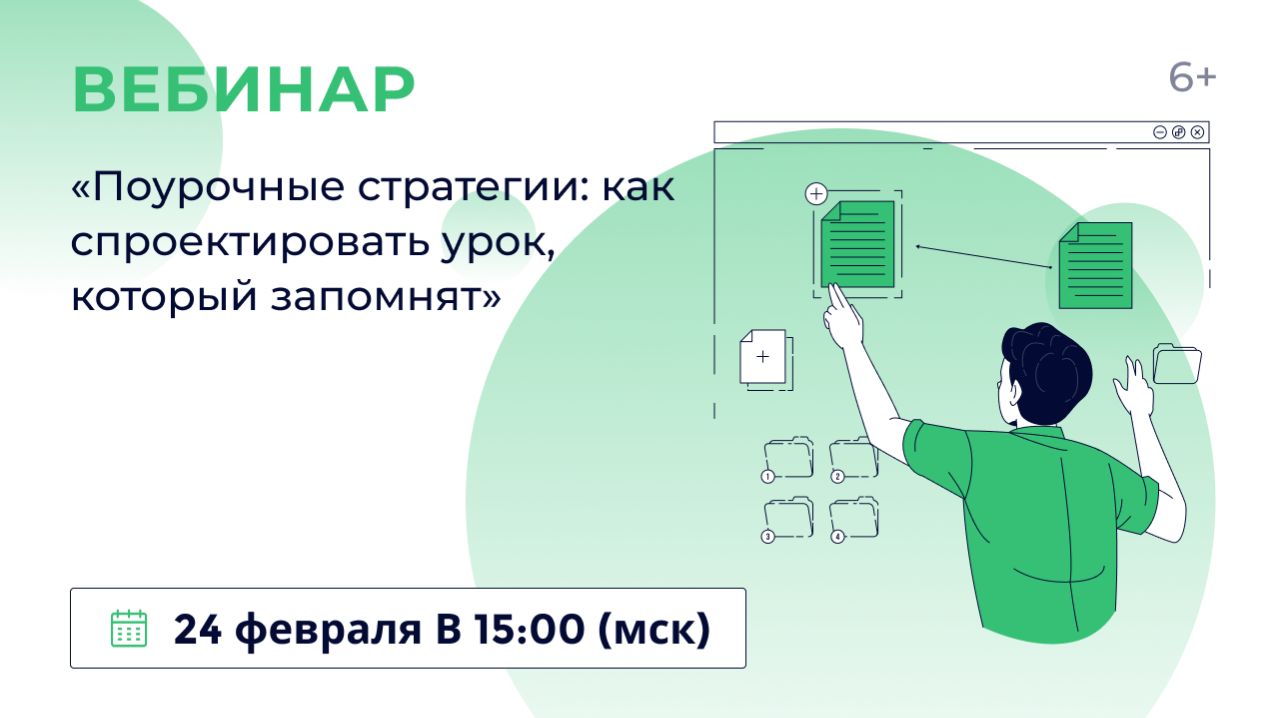 ВЕБИНАР

6+

«Поурочные стратегии: как спроектировать урок, который запомнят»

1
2
3
4

24 февраля В 15:00 (мск)